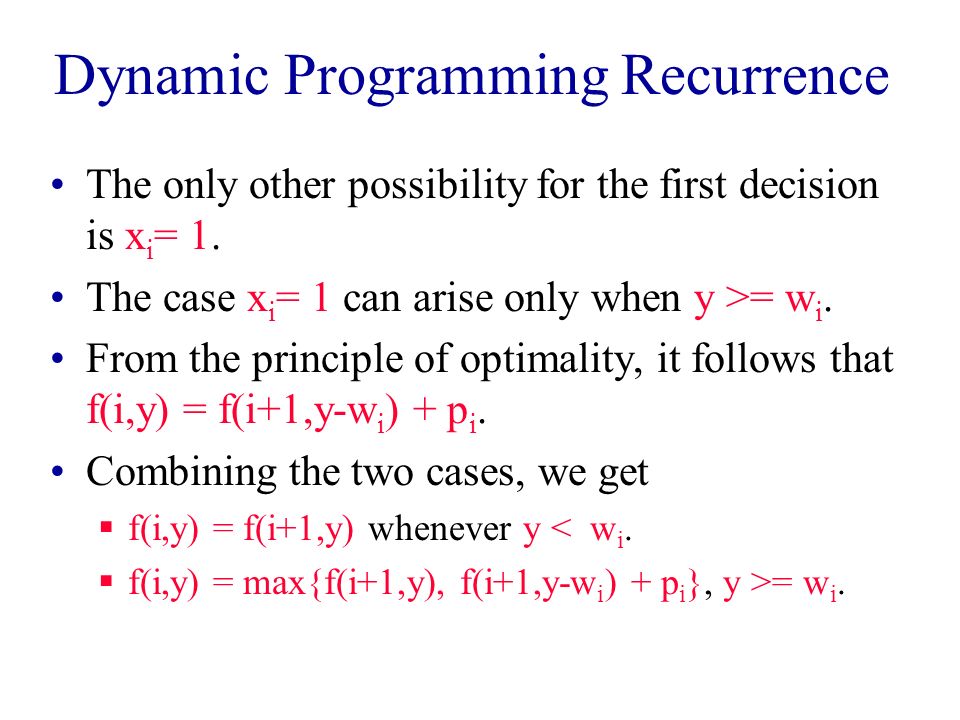 Dynamic Programming Recurrence

• The only other possibility for the first decision is $x_i = 1$.

• The case $x_i = 1$ can arise only when $y >= w_i$.

• From the principle of optimality, it follows that $f(i,y) = f(i+1,y-w_i) + p_i$.

• Combining the two cases, we get

▪ $f(i,y) = f(i+1,y)$ whenever $y < w_i$.

▪ $f(i,y) = \max\{f(i+1,y), f(i+1,y-w_i) + p_i\}$, $y >= w_i$.